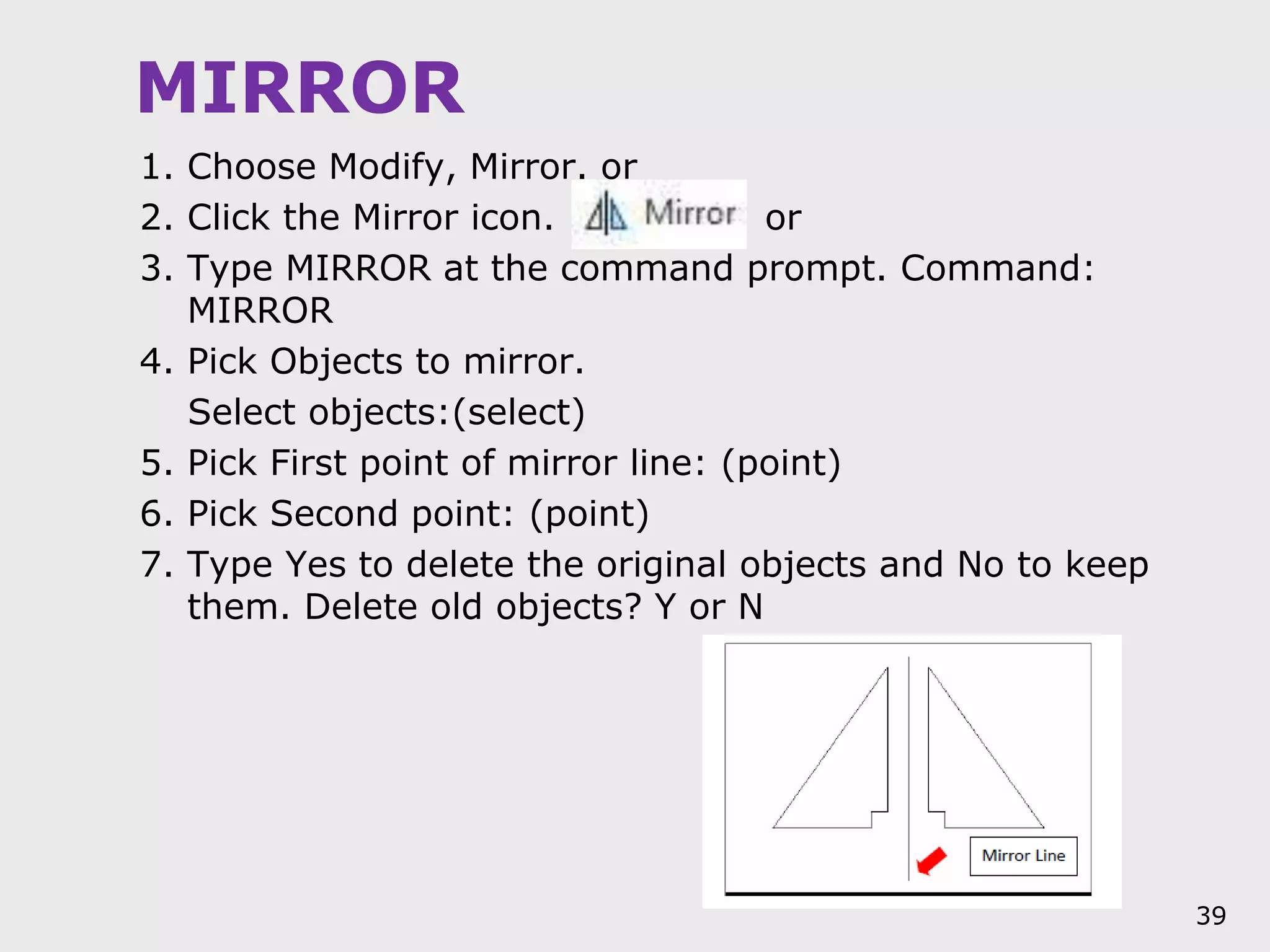 MIRROR

1. Choose Modify, Mirror. or
2. Click the Mirror icon. Mirror or
3. Type MIRROR at the command prompt. Command: MIRROR
4. Pick Objects to mirror.
Select objects:(select)
5. Pick First point of mirror line: (point)
6. Pick Second point: (point)
7. Type Yes to delete the original objects and No to keep them. Delete old objects? Y or N

Mirror Line

39